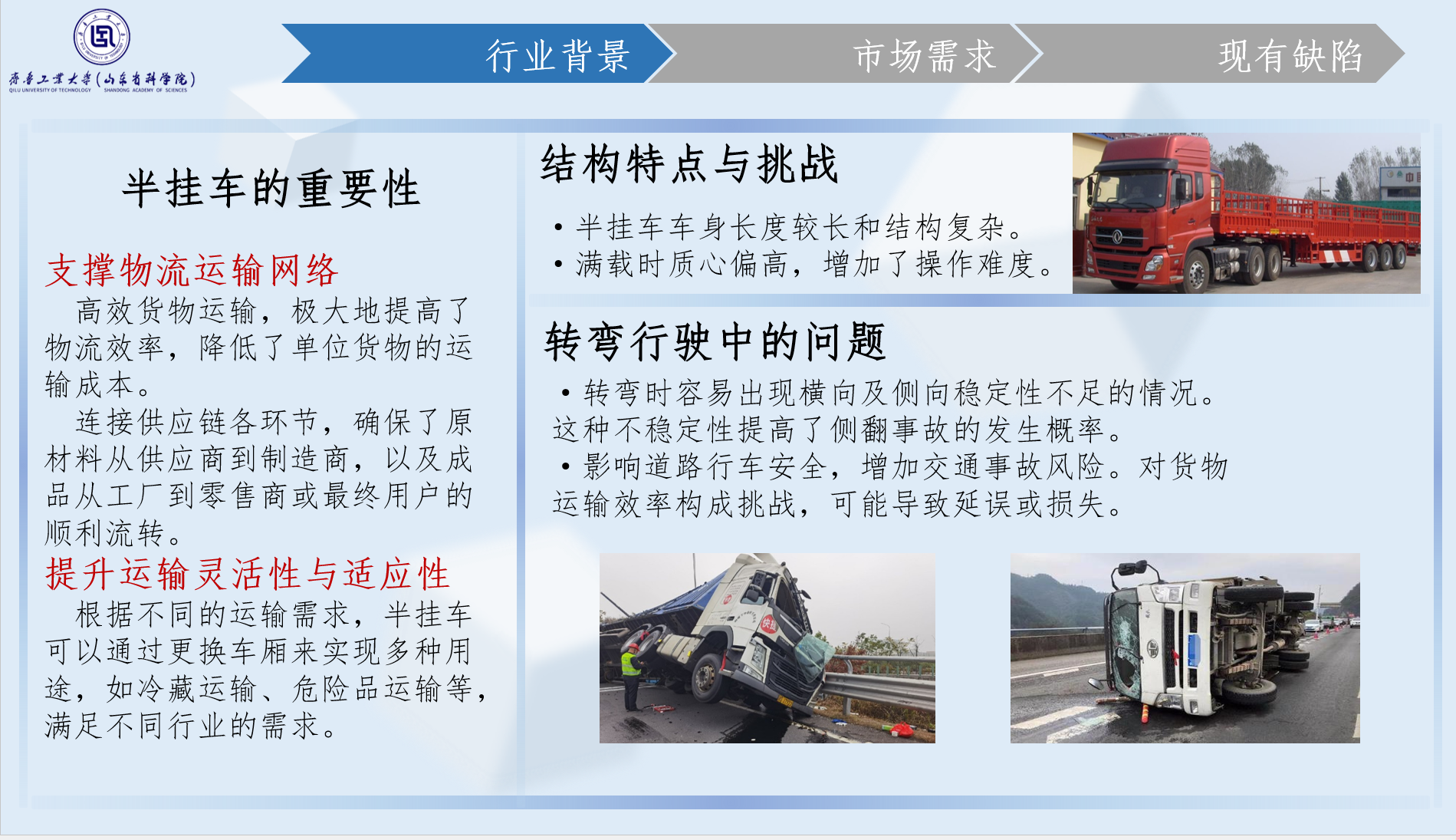 齐鲁工业大学(山东省科学院)
QILU UNIVERSITY OF TECHNOLOGY SHANDONG ACADEMY OF SCIENCES

行业背景
市场需求
现有缺陷

半挂车的重要性

支撑物流运输网络
高效货物运输，极大地提高了物流效率，降低了单位货物的运输成本。
连接供应链各环节，确保了原材料从供应商到制造商，以及成品从工厂到零售商或最终用户的顺利流转。

提升运输灵活性与适应性
根据不同的运输需求，半挂车可以通过更换车厢来实现多种用途，如冷藏运输、危险品运输等，满足不同行业的需求。

结构特点与挑战
• 半挂车车身长度较长和结构复杂。
• 满载时质心偏高，增加了操作难度。

转弯行驶中的问题
• 转弯时容易出现横向及侧向稳定性不足的情况。这种不稳定性提高了侧翻事故的发生概率。
• 影响道路行车安全，增加交通事故风险。对货物运输效率构成挑战，可能导致延误或损失。